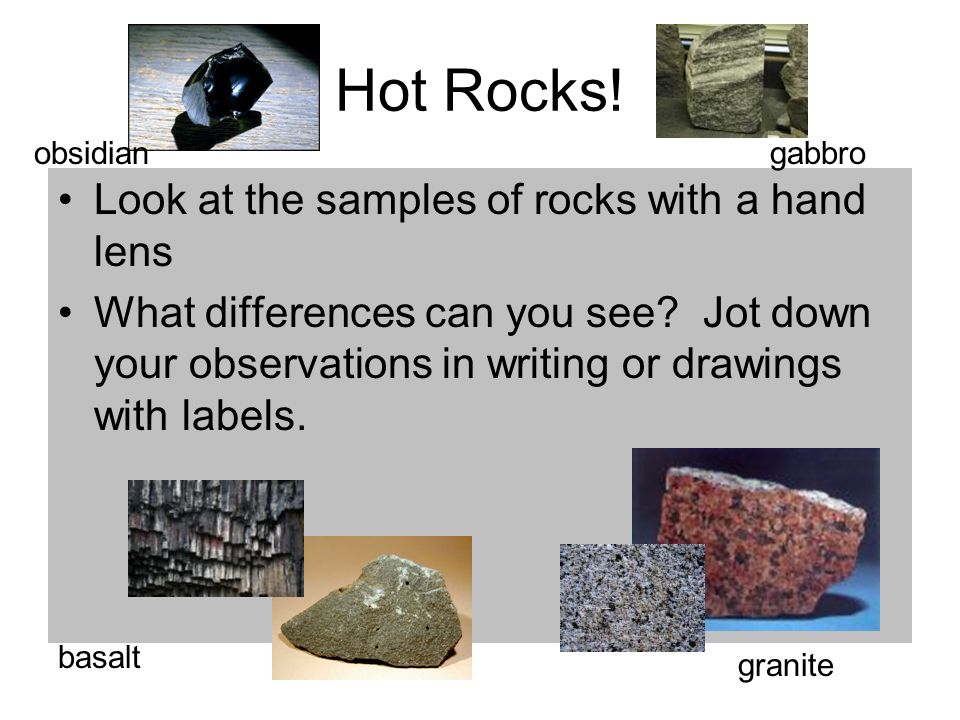 Hot Rocks!

obsidian

gabbro

• Look at the samples of rocks with a hand lens

• What differences can you see? Jot down your observations in writing or drawings with labels.

basalt

granite